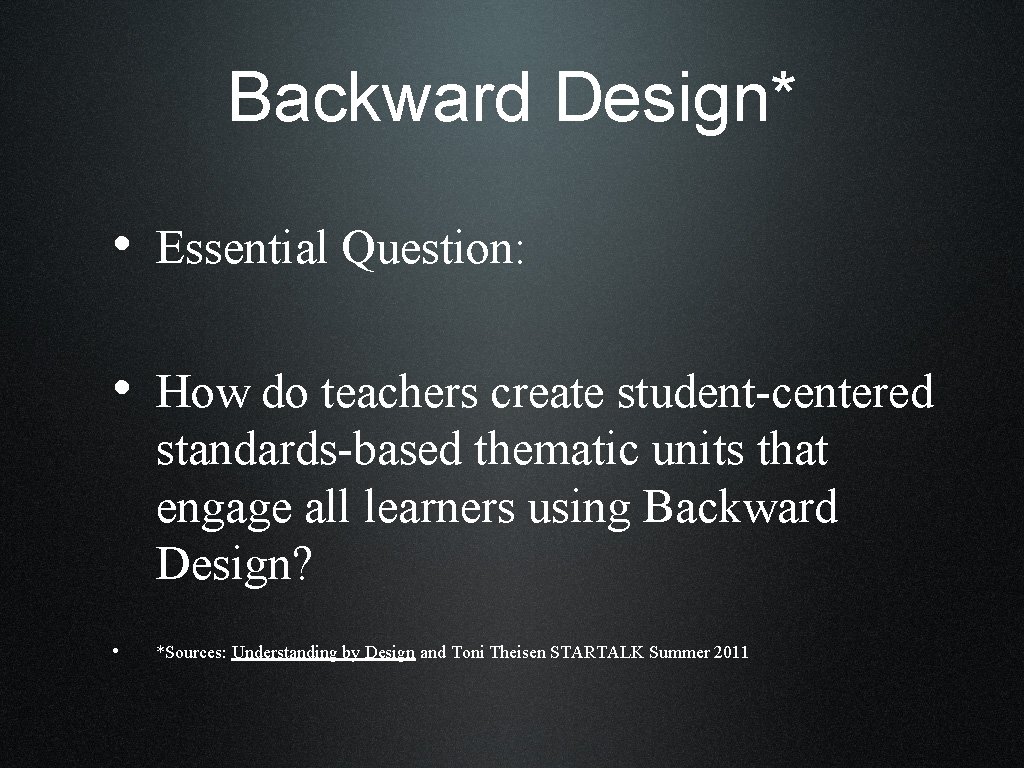 Backward Design*

• Essential Question:

• How do teachers create student-centered standards-based thematic units that engage all learners using Backward Design?

• *Sources: Understanding by Design and Toni Theisen STARTALK Summer 2011